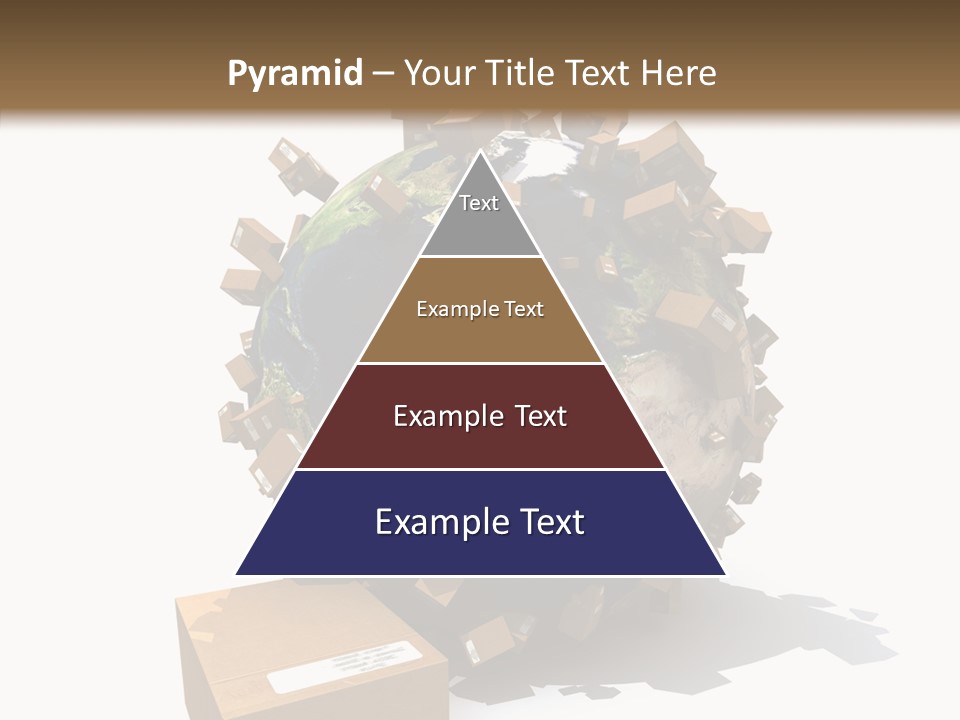 Pyramid – Your Title Text Here

Text

Example Text

Example Text

Example Text